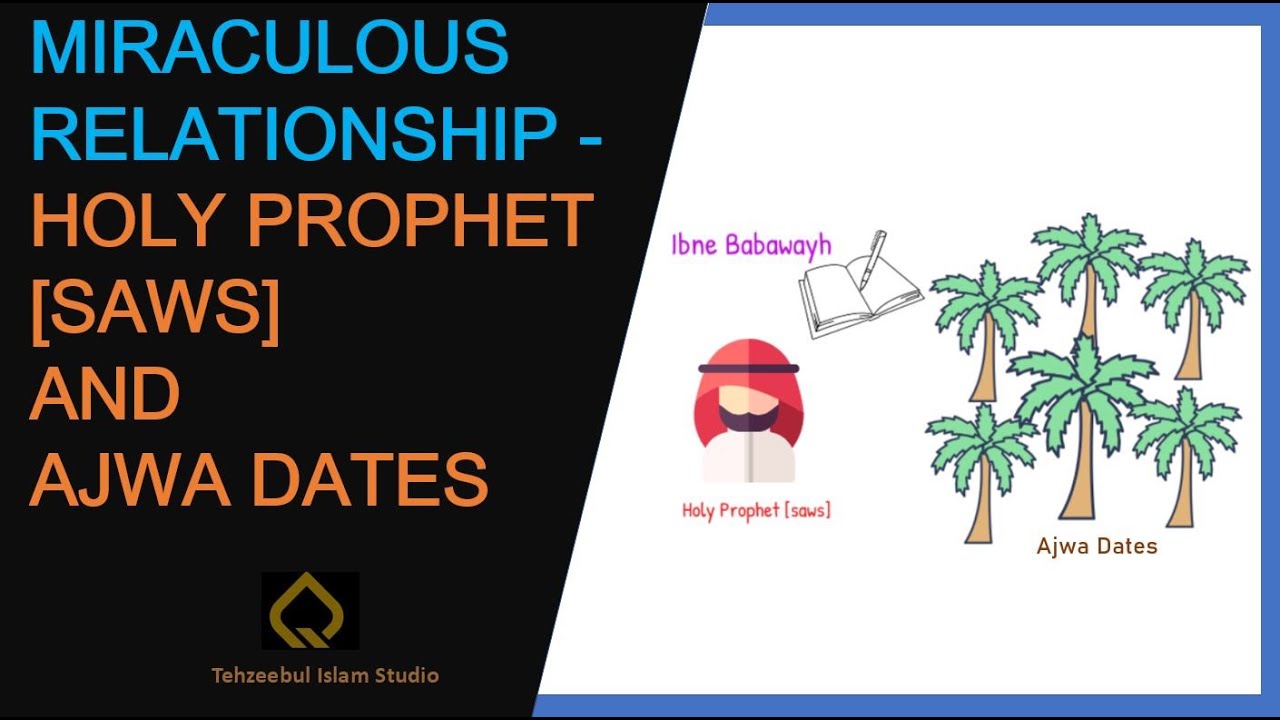 MIRACULOUS RELATIONSHIP - HOLY PROPHET [SAWS] AND AJWA DATES

Tehzeebul Islam Studio

Ibne Babawayh

Holy Prophet [saws]

Ajwa Dates